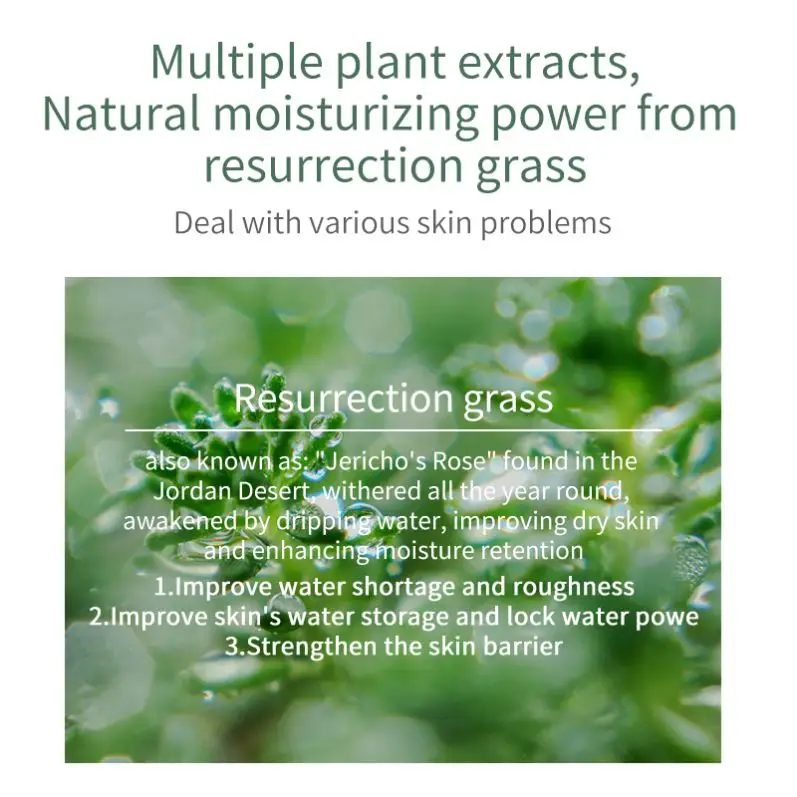 Multiple plant extracts,
Natural moisturizing power from resurrection grass

Deal with various skin problems

Resurrection grass

also known as: "Jericho's Rose" found in the Jordan Desert, withered all the year round, awakened by dripping water, improving dry skin and enhancing moisture retention

1.Improve water shortage and roughness
2.Improve skin's water storage and lock water powe
3.Strengthen the skin barrier